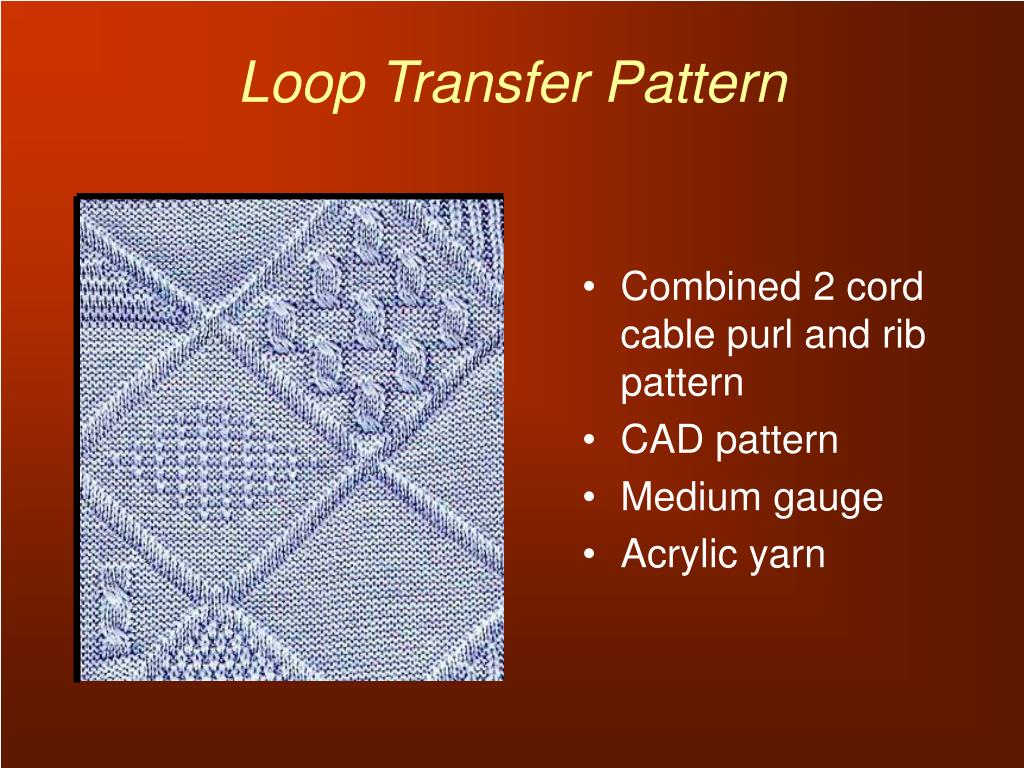 Loop Transfer Pattern

• Combined 2 cord cable purl and rib pattern
• CAD pattern
• Medium gauge
• Acrylic yarn